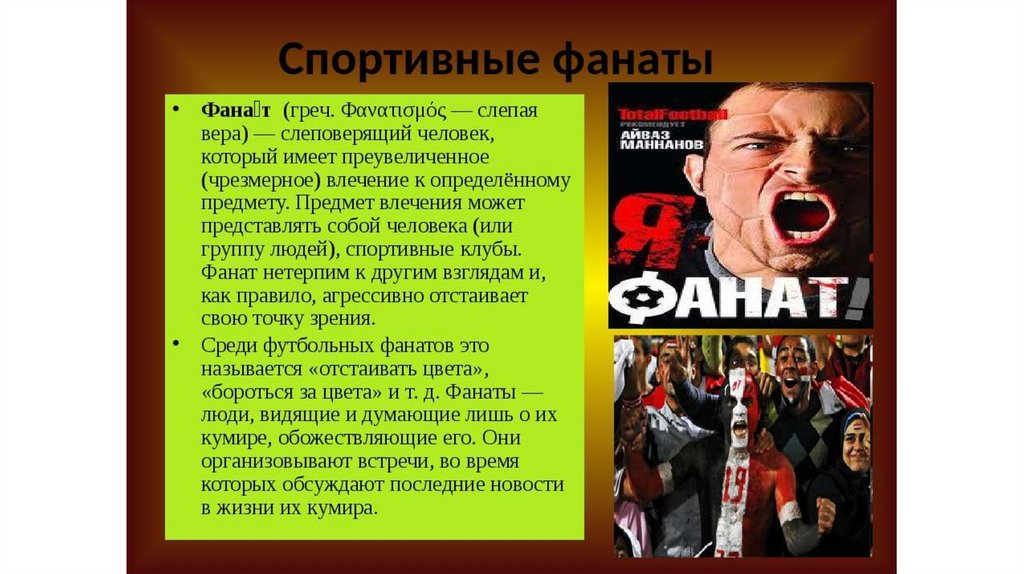 Спортивные фанаты

• Фана́т (греч. Φανατισμός — слепая вера) — слеповерящий человек, который имеет преувеличенное (чрезмерное) влечение к определённому предмету. Предмет влечения может представлять собой человека (или группу людей), спортивные клубы. Фанат нетерпим к другим взглядам и, как правило, агрессивно отстаивает свою точку зрения.

• Среди футбольных фанатов это называется «отстаивать цвета», «бороться за цвета» и т. д. Фанаты — люди, видящие и думающие лишь о их кумире, обожествляющие его. Они организовывают встречи, во время которых обсуждают последние новости в жизни их кумира.

TotalFootball РЕКОМЕНДУЕТ
АЙВАЗ МАННАНОВ
Я-
ФАНАТ!

19